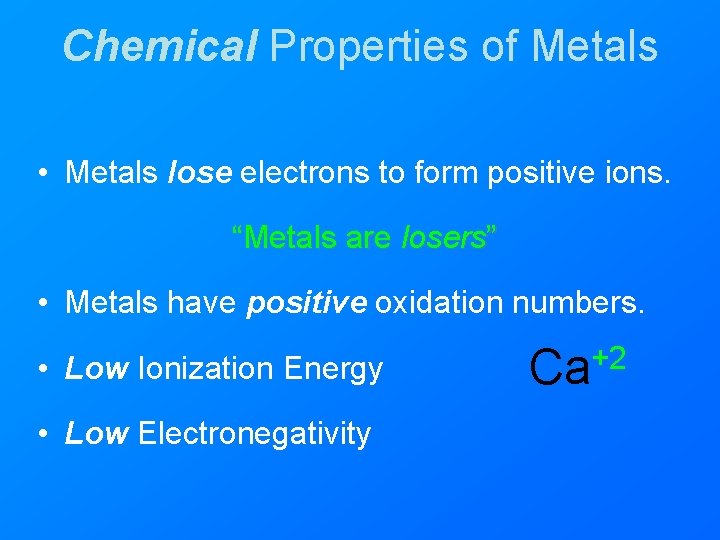 Chemical Properties of Metals

• Metals lose electrons to form positive ions.

“Metals are losers”

• Metals have positive oxidation numbers.

• Low Ionization Energy

$Ca^{+2}$

• Low Electronegativity